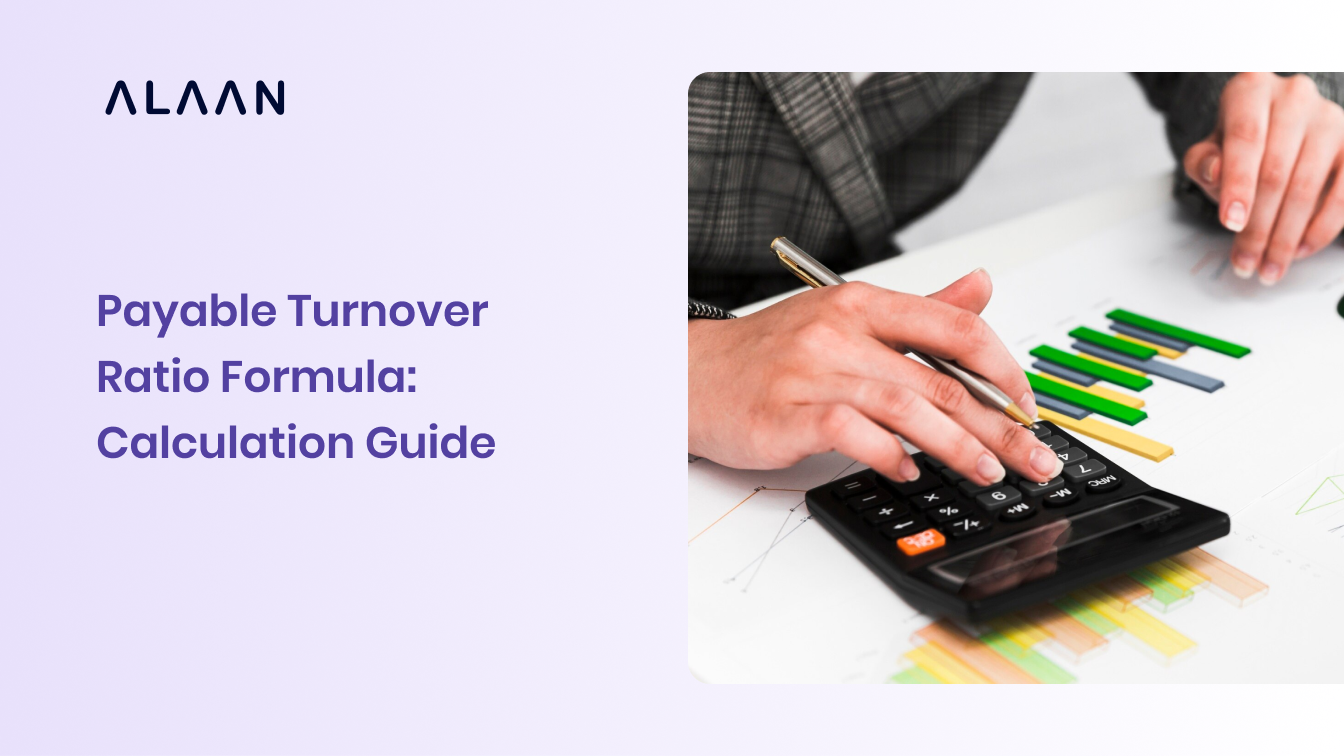 ALAAN

Payable Turnover Ratio Formula: Calculation Guide